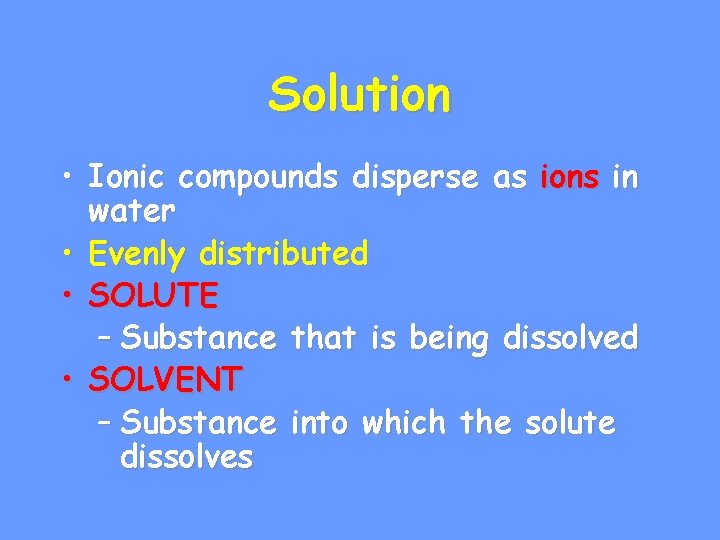 Solution

• Ionic compounds disperse as ions in water
• Evenly distributed
• SOLUTE
– Substance that is being dissolved
• SOLVENT
– Substance into which the solute dissolves